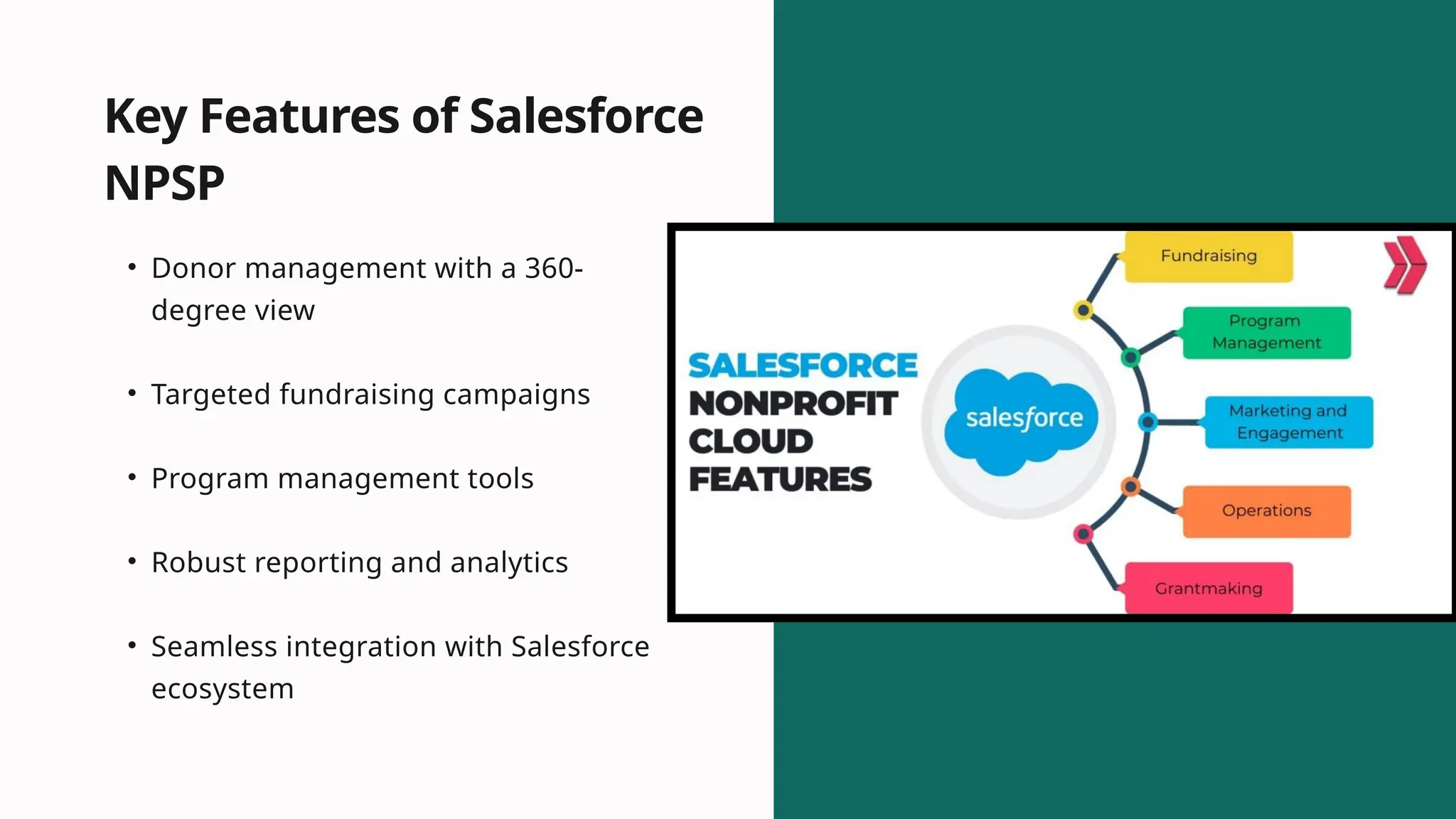 Key Features of Salesforce NPSP

• Donor management with a 360-degree view

• Targeted fundraising campaigns

• Program management tools

• Robust reporting and analytics

• Seamless integration with Salesforce ecosystem

SALESFORCE NONPROFIT CLOUD FEATURES

salesforce

Fundraising

Program Management

Marketing and Engagement

Operations

Grantmaking